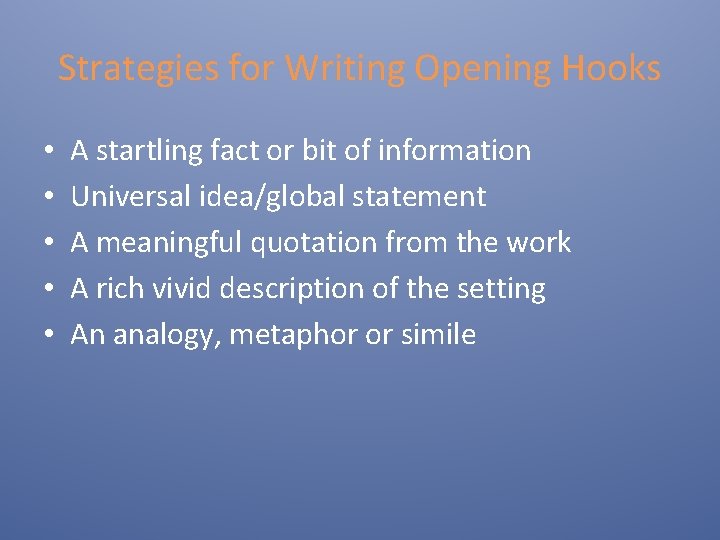 Strategies for Writing Opening Hooks

• A startling fact or bit of information
• Universal idea/global statement
• A meaningful quotation from the work
• A rich vivid description of the setting
• An analogy, metaphor or simile